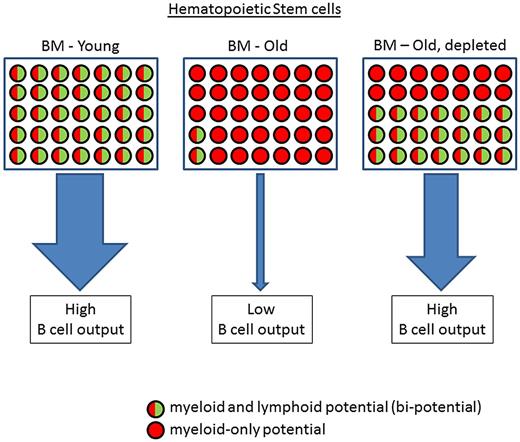 Hematopoietic Stem cells

BM - Young

BM - Old

BM – Old, depleted

High
B cell output

Low
B cell output

High
B cell output

myeloid and lymphoid potential (bi-potential)

myeloid-only potential